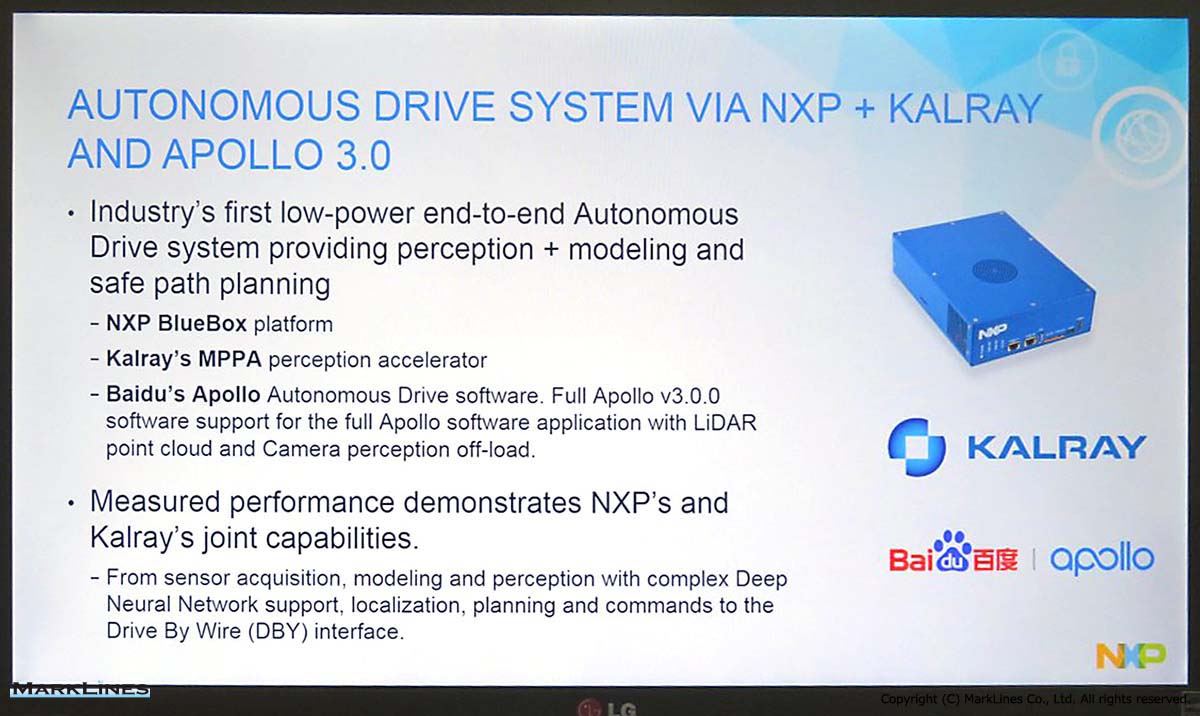 AUTONOMOUS DRIVE SYSTEM VIA NXP + KALRAY AND APOLLO 3.0

• Industry's first low-power end-to-end Autonomous Drive system providing perception + modeling and safe path planning

– NXP BlueBox platform

– Kalray's MPPA perception accelerator

– Baidu's Apollo Autonomous Drive software. Full Apollo v3.0.0 software support for the full Apollo software application with LiDAR point cloud and Camera perception off-load.

• Measured performance demonstrates NXP's and Kalray's joint capabilities.

– From sensor acquisition, modeling and perception with complex Deep Neural Network support, localization, planning and commands to the Drive By Wire (DBY) interface.

NXP

KALRAY

Baidu百度 | apollo

NXP

MARKLINES

LG

Copyright (C) MarkLines Co., Ltd. All rights reserved.